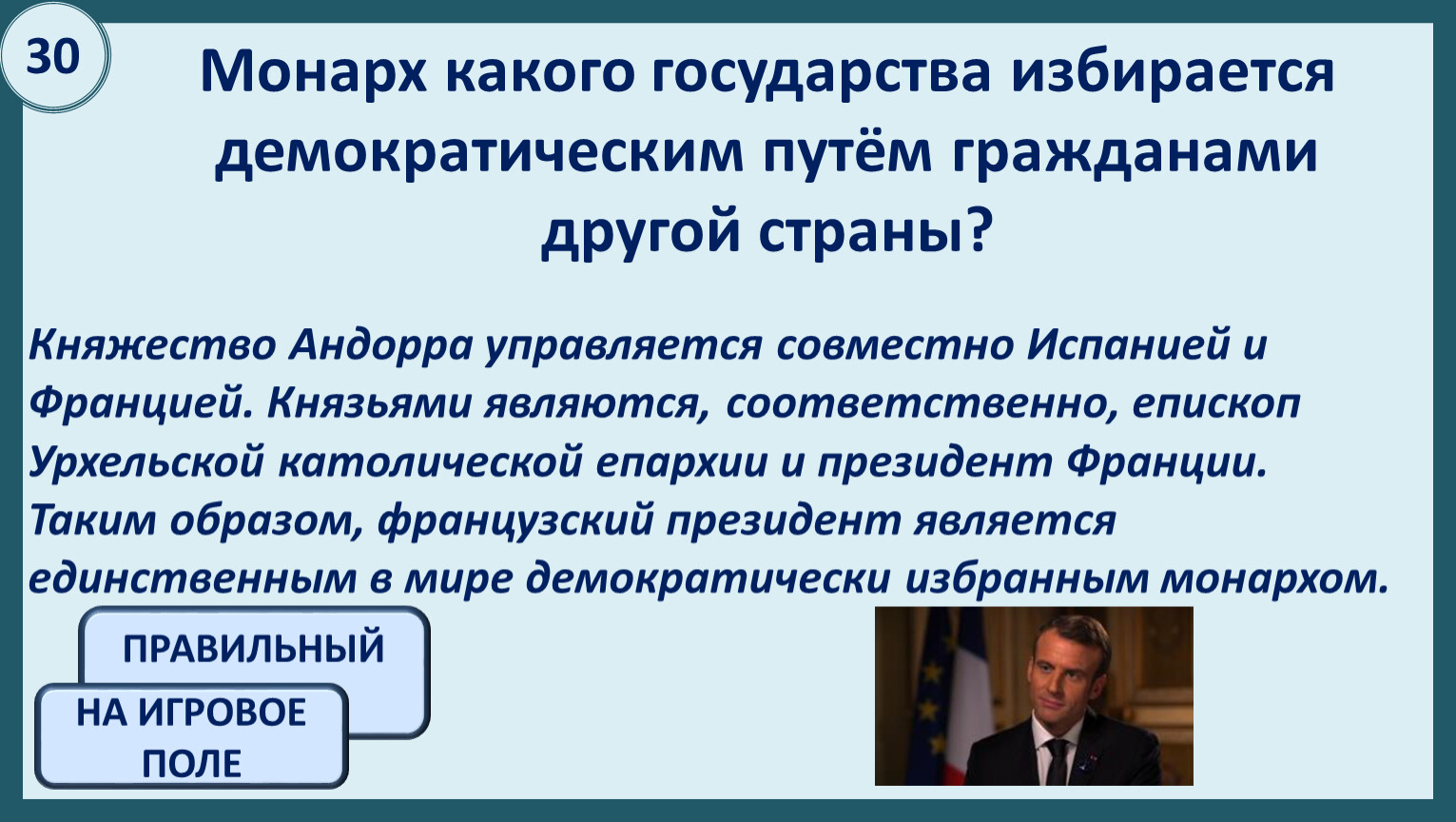 30

Монарх какого государства избирается демократическим путём гражданами другой страны?

Княжество Андорра управляется совместно Испанией и Францией. Князьями являются, соответственно, епископ Урхельской католической епархии и президент Франции. Таким образом, французский президент является единственным в мире демократически избранным монархом.

ПРАВИЛЬНЫЙ

НА ИГРОВОЕ ПОЛЕ